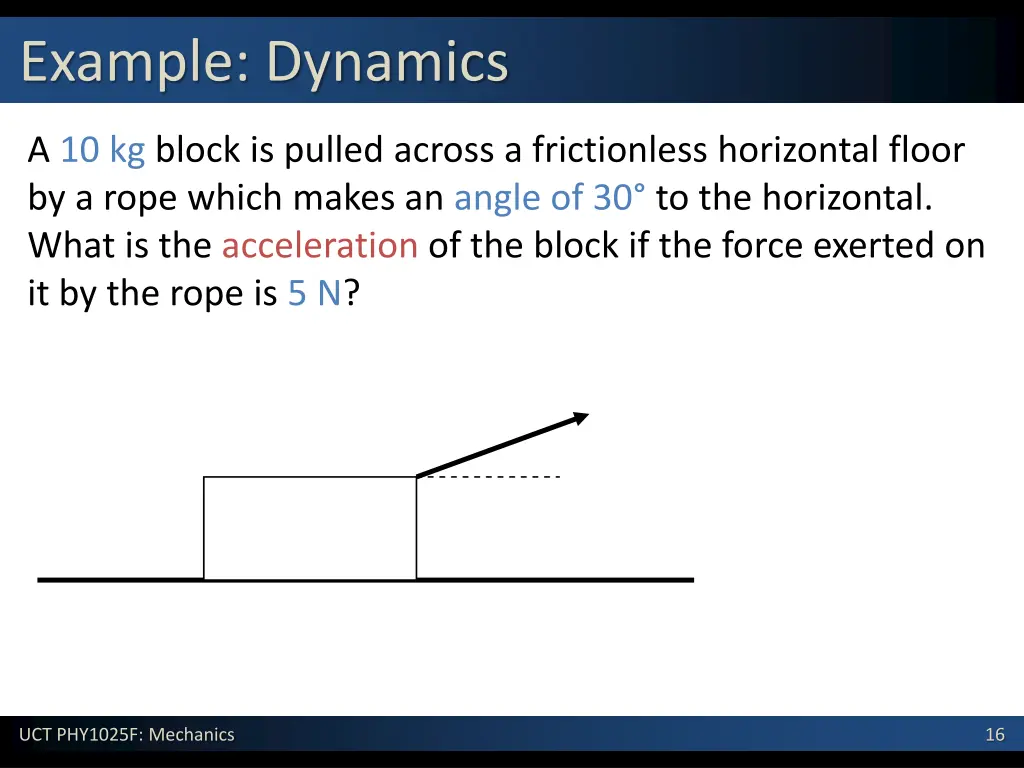 Example: Dynamics

A 10 kg block is pulled across a frictionless horizontal floor by a rope which makes an angle of 30° to the horizontal. What is the acceleration of the block if the force exerted on it by the rope is 5 N?

UCT PHY1025F: Mechanics

16